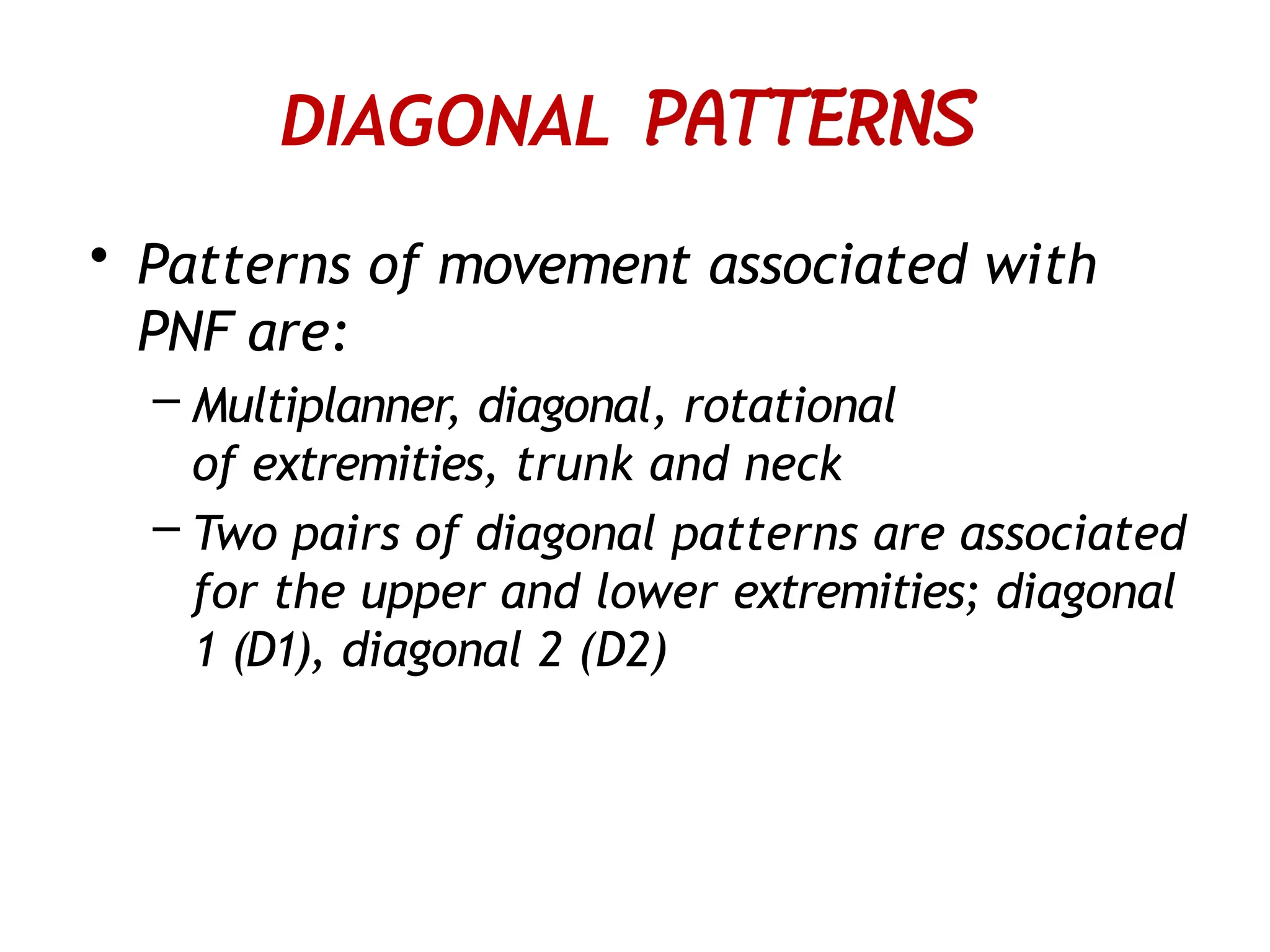 DIAGONAL PATTERNS

• Patterns of movement associated with PNF are:

– Multiplanner, diagonal, rotational of extremities, trunk and neck

– Two pairs of diagonal patterns are associated for the upper and lower extremities; diagonal 1 (D1), diagonal 2 (D2)